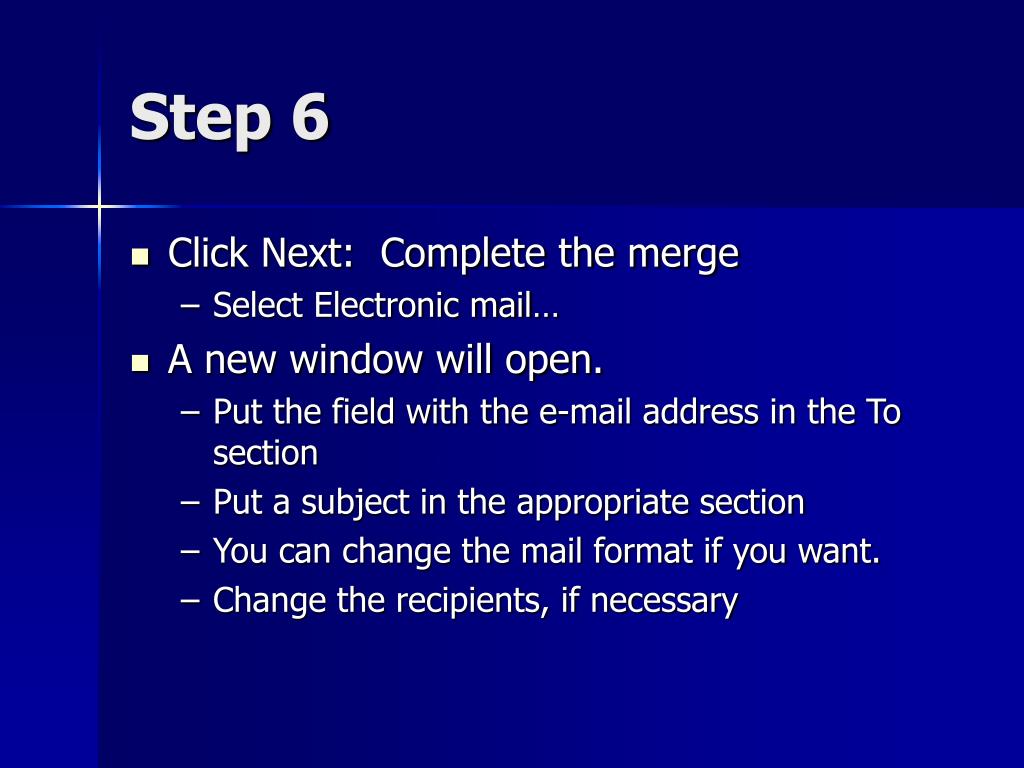 Step 6

- Click Next:  Complete the merge
  – Select Electronic mail…
- A new window will open.
  – Put the field with the e-mail address in the To section
  – Put a subject in the appropriate section
  – You can change the mail format if you want.
  – Change the recipients, if necessary